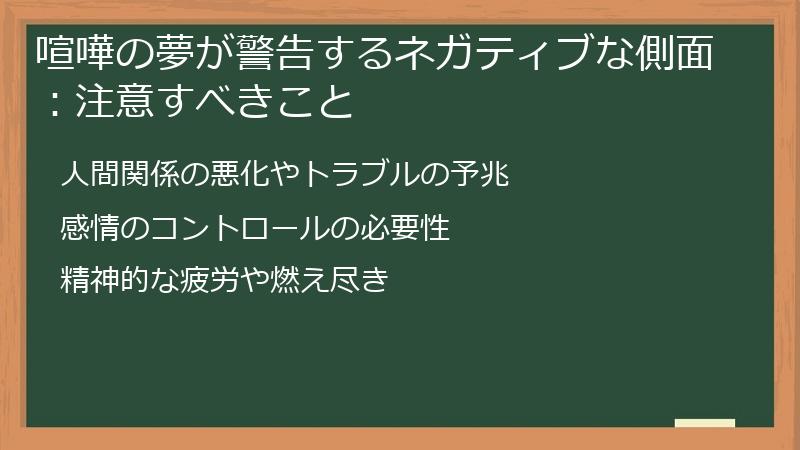 喧嘩の夢が警告するネガティブな側面：注意すべきこと

人間関係の悪化やトラブルの予兆

感情のコントロールの必要性

精神的な疲労や燃え尽き